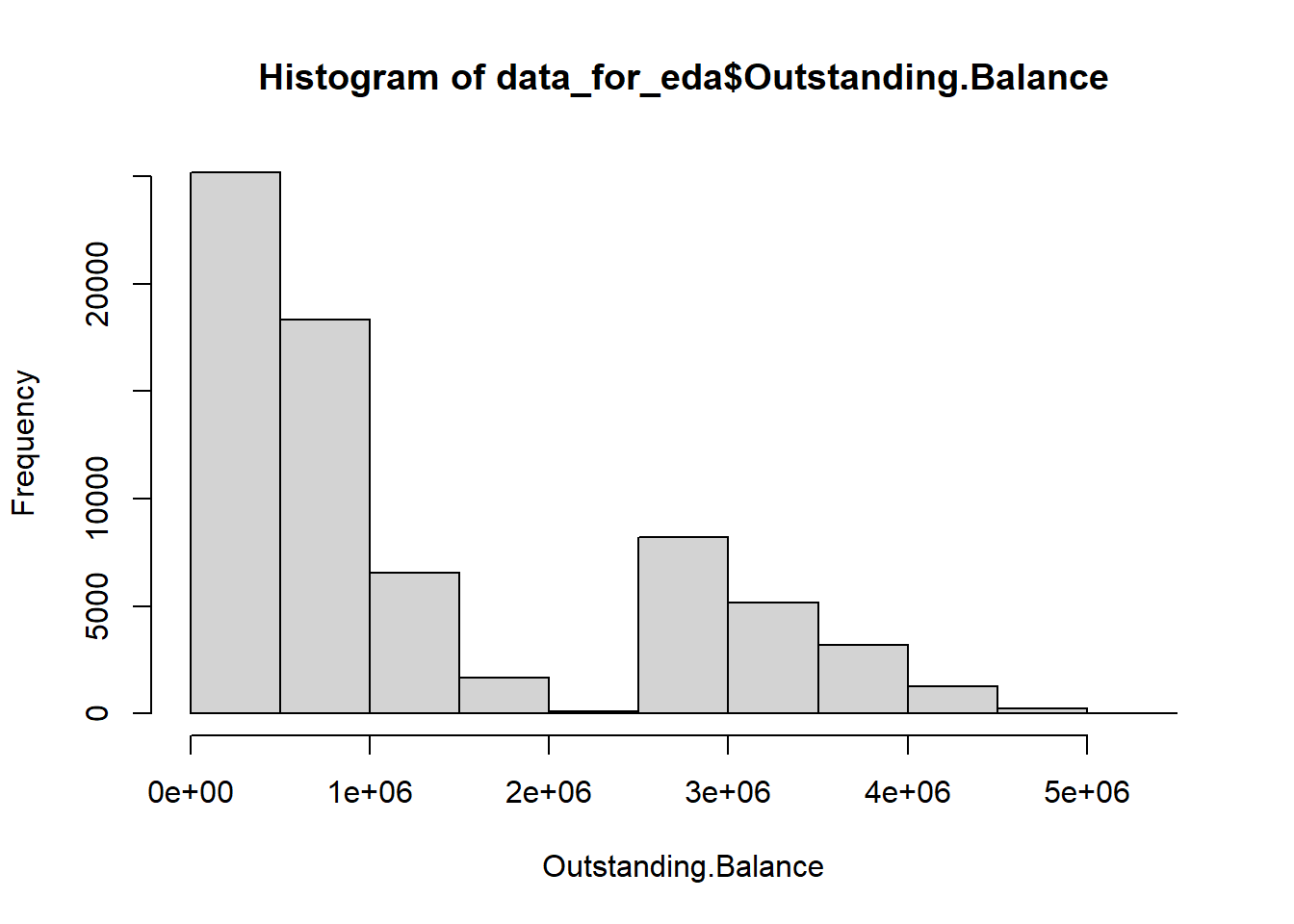 Histogram of data_for_eda$Outstanding.Balance

Frequency

0
5000
10000
20000

0e+00
1e+06
2e+06
3e+06
4e+06
5e+06

Outstanding.Balance